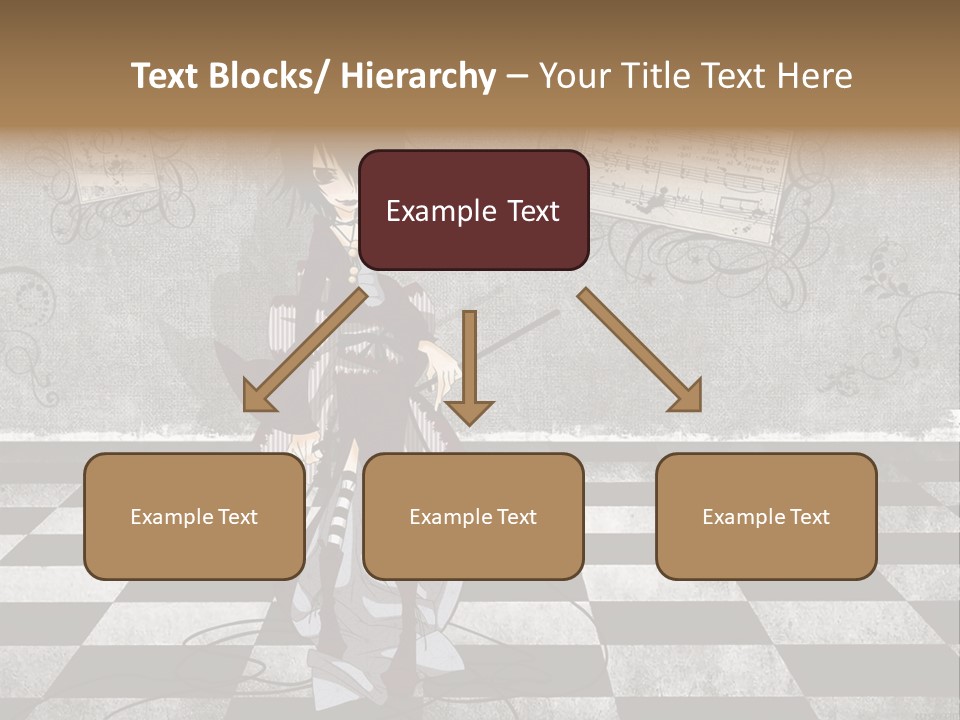 Text Blocks/ Hierarchy – Your Title Text Here

Example Text

Example Text

Example Text

Example Text